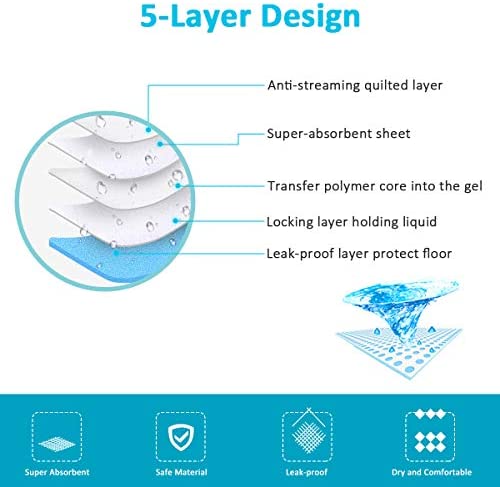 5-Layer Design

Anti-streaming quilted layer

Super-absorbent sheet

Transfer polymer core into the gel

Locking layer holding liquid

Leak-proof layer protect floor

Super Absorbent

Safe Material

Leak-proof

Dry and Comfortable